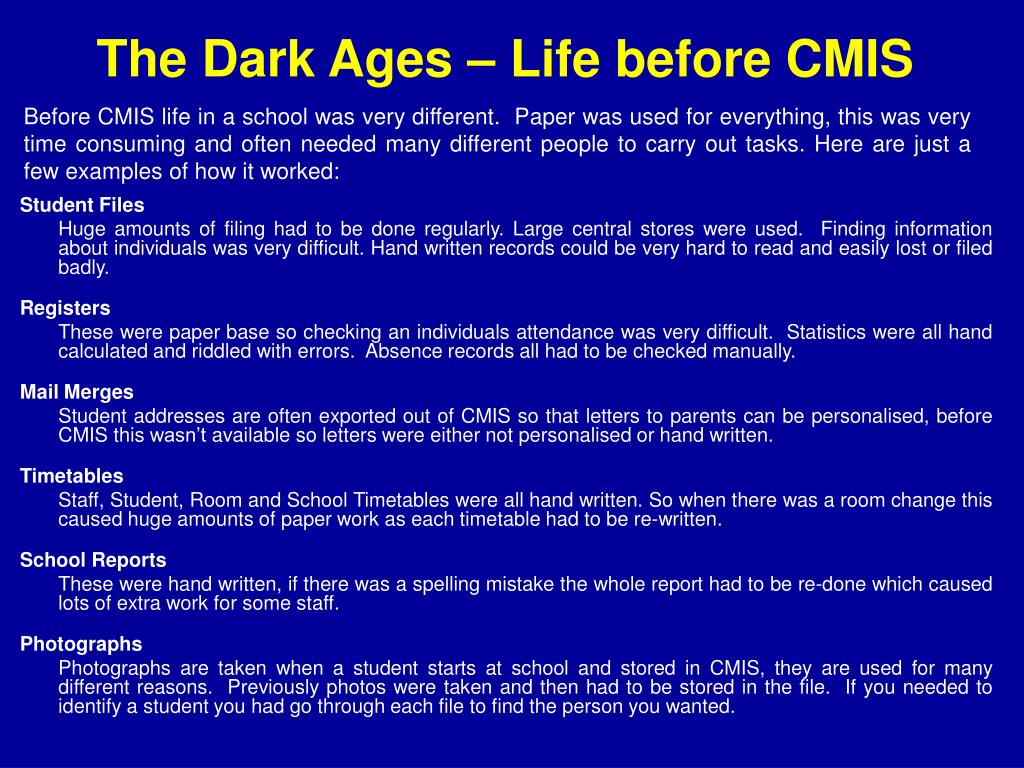 The Dark Ages – Life before CMIS

Before CMIS life in a school was very different. Paper was used for everything, this was very time consuming and often needed many different people to carry out tasks. Here are just a few examples of how it worked:

Student Files

Huge amounts of filing had to be done regularly. Large central stores were used. Finding information about individuals was very difficult. Hand written records could be very hard to read and easily lost or filed badly.

Registers

These were paper base so checking an individuals attendance was very difficult. Statistics were all hand calculated and riddled with errors. Absence records all had to be checked manually.

Mail Merges

Student addresses are often exported out of CMIS so that letters to parents can be personalised, before CMIS this wasn't available so letters were either not personalised or hand written.

Timetables

Staff, Student, Room and School Timetables were all hand written. So when there was a room change this caused huge amounts of paper work as each timetable had to be re-written.

School Reports

These were hand written, if there was a spelling mistake the whole report had to be re-done which caused lots of extra work for some staff.

Photographs

Photographs are taken when a student starts at school and stored in CMIS, they are used for many different reasons. Previously photos were taken and then had to be stored in the file. If you needed to identify a student you had go through each file to find the person you wanted.